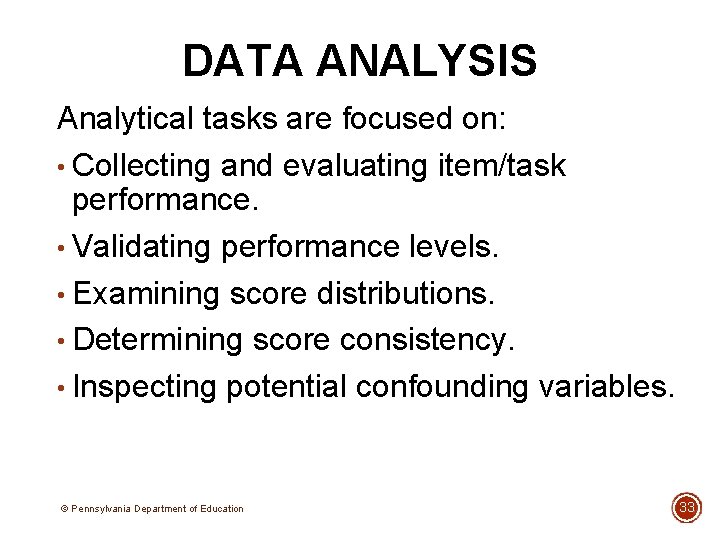 DATA ANALYSIS

Analytical tasks are focused on:

• Collecting and evaluating item/task performance.

• Validating performance levels.

• Examining score distributions.

• Determining score consistency.

• Inspecting potential confounding variables.

© Pennsylvania Department of Education

33